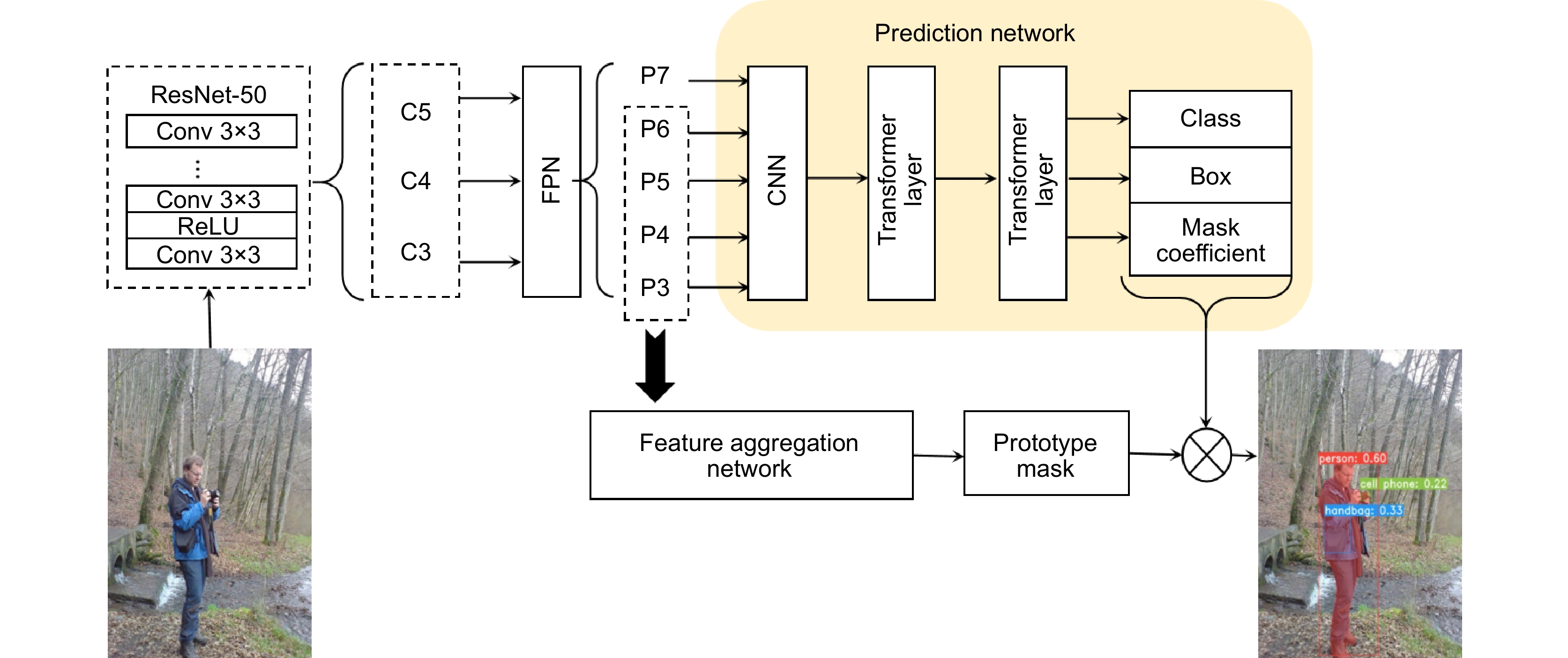 Prediction network

ResNet-50
Conv 3×3
⋮
Conv 3×3
ReLU
Conv 3×3

C5
C4
C3

FPN

P7
P6
P5
P4
P3

CNN

Transformer layer

Transformer layer

Class
Box
Mask coefficient

Feature aggregation network

Prototype mask

person: 0.60
cell phone: 0.22
handbag: 0.33